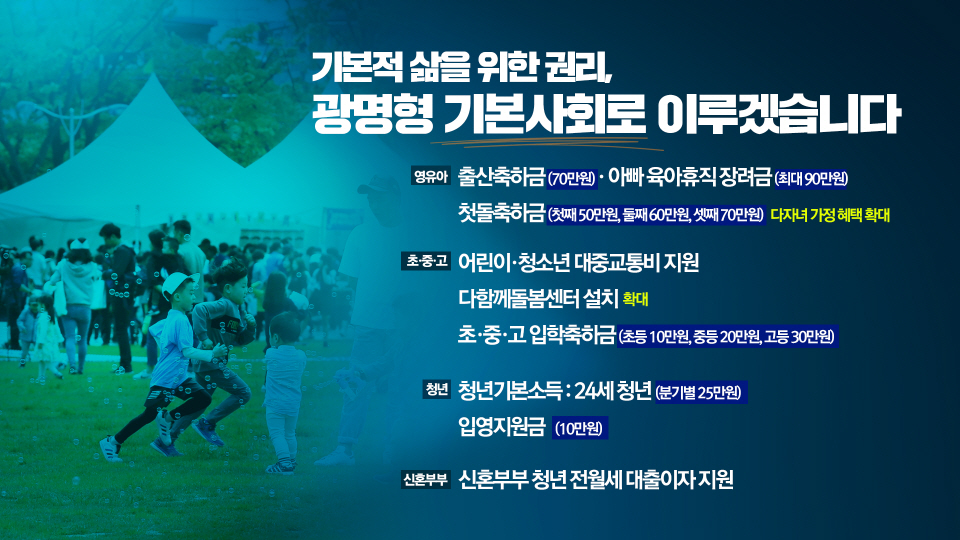 기본적 삶을 위한 권리,
광명형 기본사회로 이루겠습니다

영유아 출산축하금 (70만원) · 아빠 육아휴직 장려금 (최대 90만원)
첫돌축하금 (첫째 50만원, 둘째 60만원, 셋째 70만원) 다자녀 가정 혜택 확대

초·중·고 어린이·청소년 대중교통비 지원
다함께돌봄센터 설치 확대
초·중·고 입학축하금 (초등 10만원, 중등 20만원, 고등 30만원)

청년 청년기본소득 : 24세 청년 (분기별 25만원)
입영지원금 (10만원)

신혼부부 신혼부부 청년 전월세 대출이자 지원